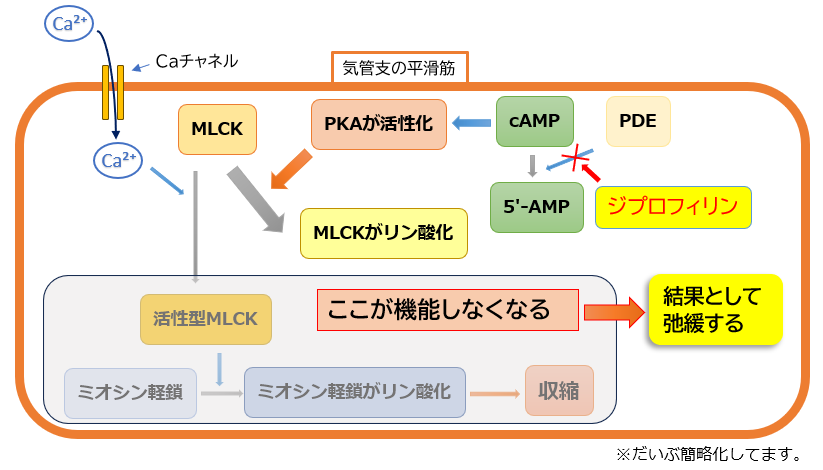 $Ca^{2+}$

Caチャネル

気管支の平滑筋

$Ca^{2+}$

MLCK

PKAが活性化

cAMP

PDE

5'-AMP

ジプロフィリン

MLCKがリン酸化

活性型MLCK

ここが機能しなくなる

結果として弛緩する

ミオシン軽鎖

ミオシン軽鎖がリン酸化

収縮

※だいぶ簡略化してます。